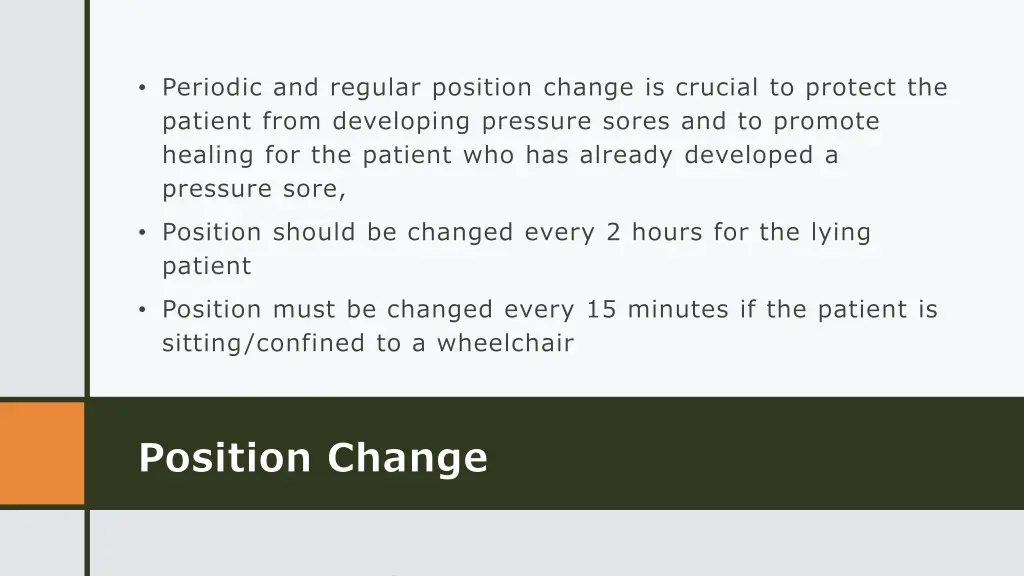 • Periodic and regular position change is crucial to protect the patient from developing pressure sores and to promote healing for the patient who has already developed a pressure sore,

• Position should be changed every 2 hours for the lying patient

• Position must be changed every 15 minutes if the patient is sitting/confined to a wheelchair

Position Change